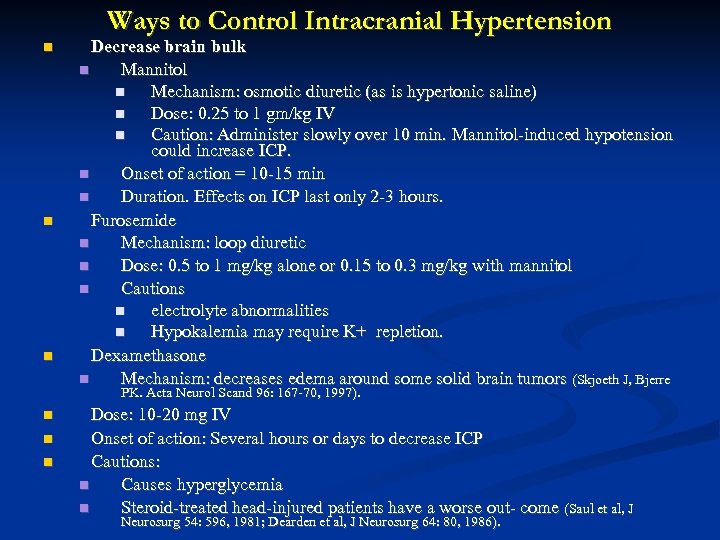 Ways to Control Intracranial Hypertension

Decrease brain bulk

Mannitol

Mechanism: osmotic diuretic (as is hypertonic saline)

Dose: 0.25 to 1 gm/kg IV

Caution: Administer slowly over 10 min. Mannitol-induced hypotension could increase ICP.

Onset of action = 10-15 min

Duration. Effects on ICP last only 2-3 hours.

Furosemide

Mechanism: loop diuretic

Dose: 0.5 to 1 mg/kg alone or 0.15 to 0.3 mg/kg with mannitol

Cautions

electrolyte abnormalities

Hypokalemia may require K+ repletion.

Dexamethasone

Mechanism: decreases edema around some solid brain tumors (Skjoeth J, Bjerre PK. Acta Neurol Scand 96: 167-70, 1997).

Dose: 10-20 mg IV

Onset of action: Several hours or days to decrease ICP

Cautions:

Causes hyperglycemia

Steroid-treated head-injured patients have a worse out- come (Saul et al, J Neurosurg 54: 596, 1981; Dearden et al, J Neurosurg 64: 80, 1986).